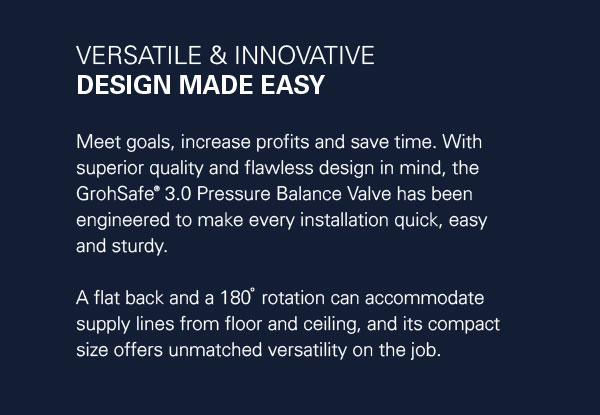 VERSATILE & INNOVATIVE
DESIGN MADE EASY

Meet goals, increase profits and save time. With superior quality and flawless design in mind, the GrohSafe® 3.0 Pressure Balance Valve has been engineered to make every installation quick, easy and sturdy.

A flat back and a 180° rotation can accommodate supply lines from floor and ceiling, and its compact size offers unmatched versatility on the job.